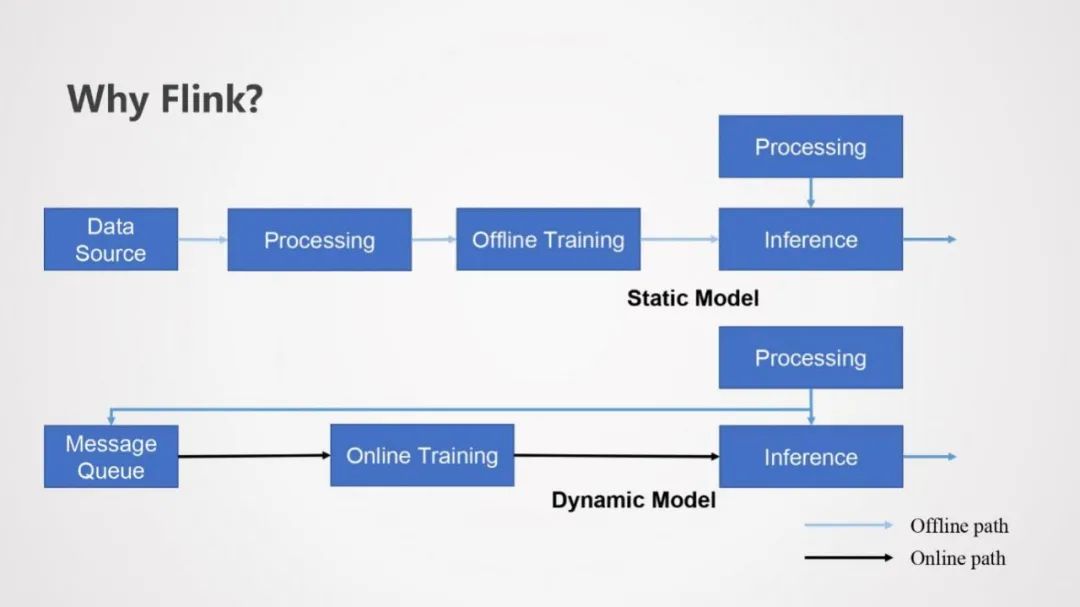 Why Flink?

Processing

Data Source

Processing

Offline Training

Inference

Static Model

Processing

Message Queue

Online Training

Inference

Dynamic Model

Offline path

Online path